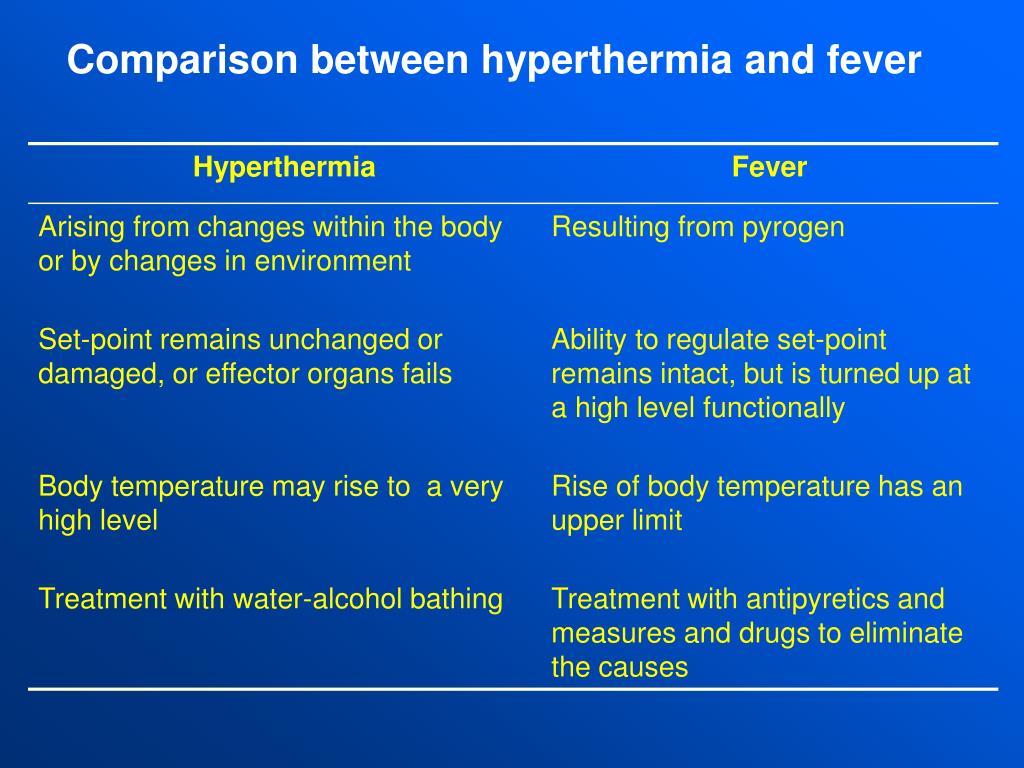 Comparison between hyperthermia and fever

| Hyperthermia | Fever |
|---|---|
| Arising from changes within the body or by changes in environment | Resulting from pyrogen |
| Set-point remains unchanged or damaged, or effector organs fails | Ability to regulate set-point remains intact, but is turned up at a high level functionally |
| Body temperature may rise to  a very high level | Rise of body temperature has an upper limit |
| Treatment with water-alcohol bathing | Treatment with antipyretics and measures and drugs to eliminate the causes |